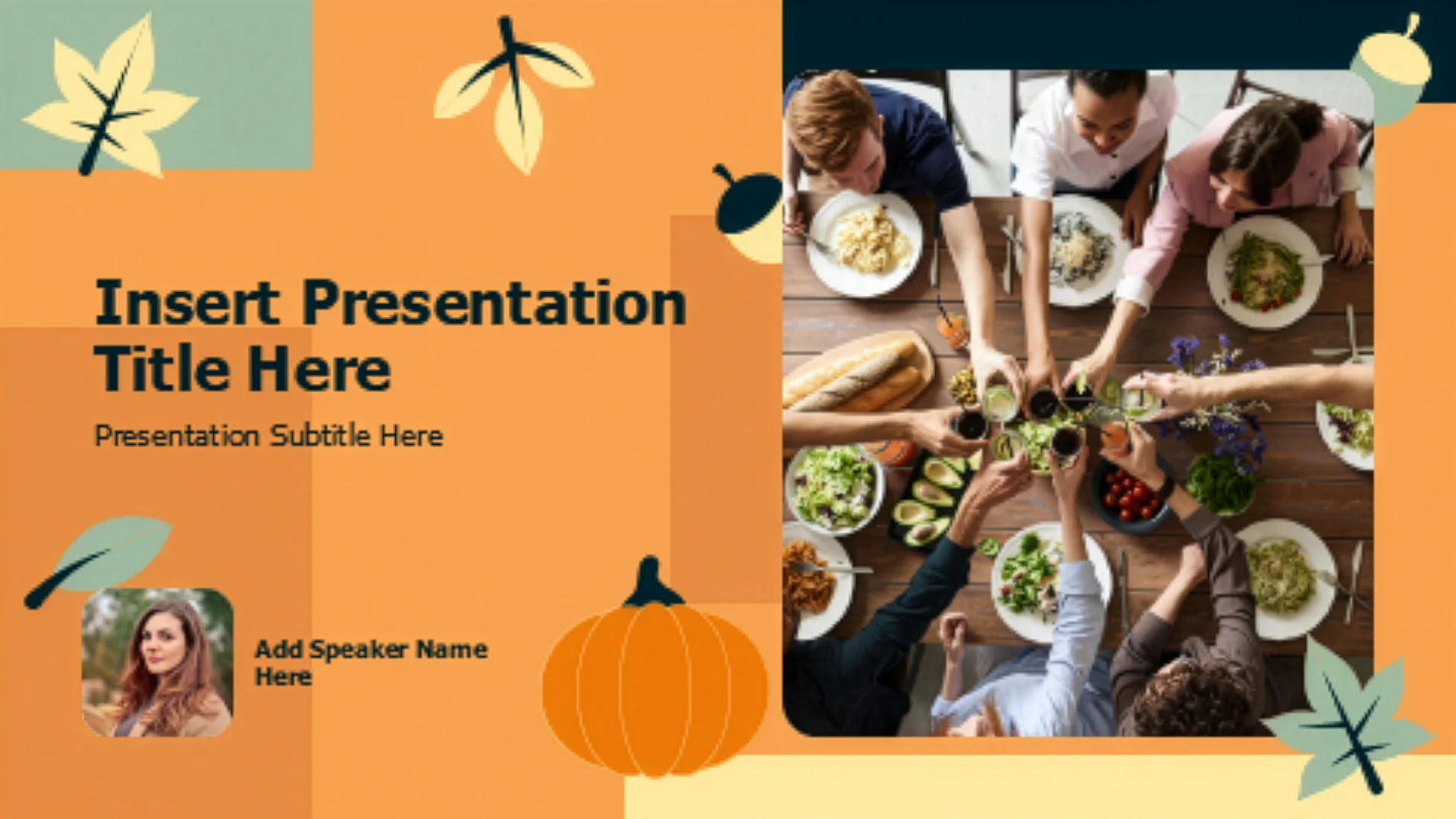 Insert Presentation Title Here

Presentation Subtitle Here

Add Speaker Name Here